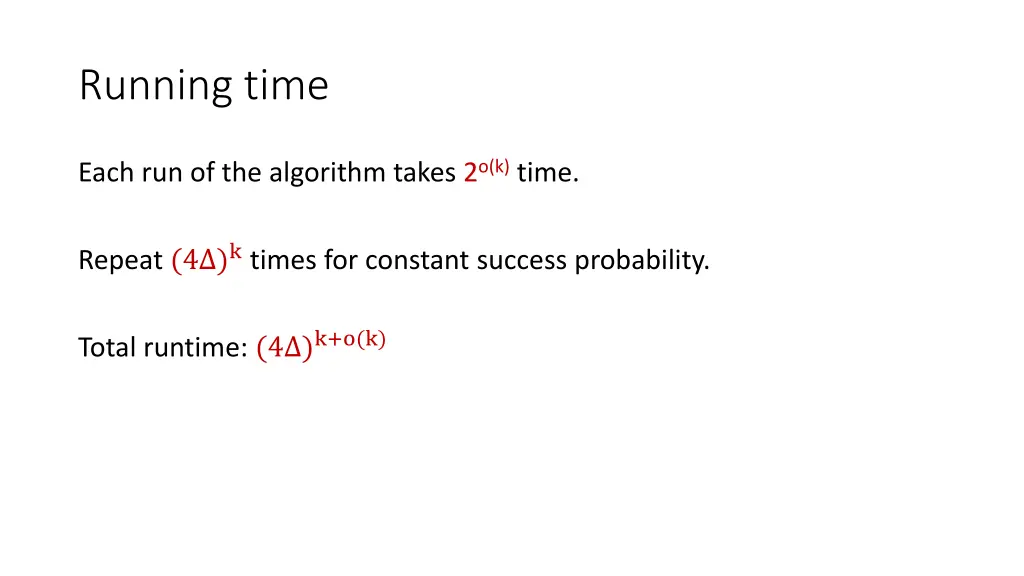 Running time

Each run of the algorithm takes $2^{o(k)}$ time.

Repeat $(4\Delta)^k$ times for constant success probability.

Total runtime: $(4\Delta)^{k+o(k)}$